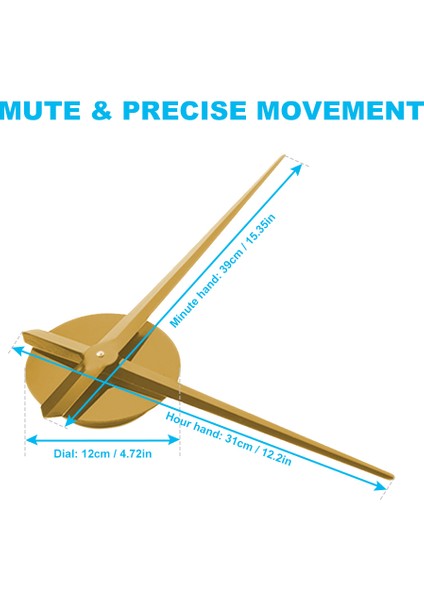 MUTE & PRECISE MOVEMENT

Minute hand: 39cm / 15.35in

Hour hand: 31cm / 12.2in

Dial: 12cm / 4.72in